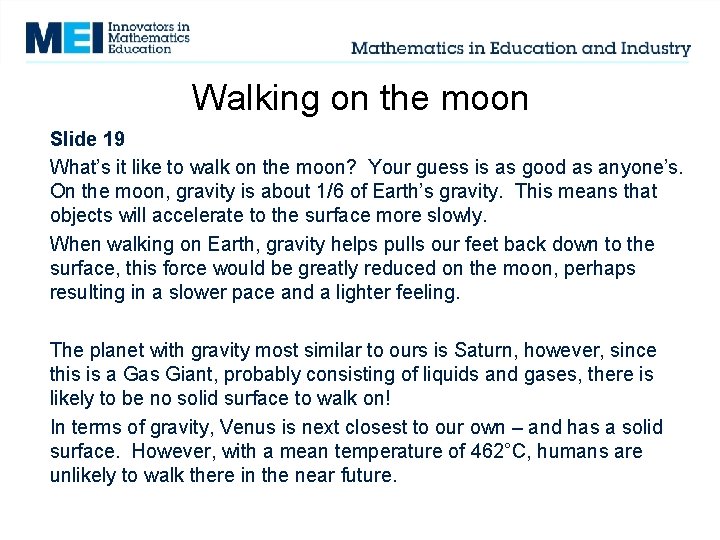 MEI Innovators in Mathematics Education

Mathematics in Education and Industry

Walking on the moon

Slide 19

What's it like to walk on the moon? Your guess is as good as anyone's. On the moon, gravity is about 1/6 of Earth's gravity. This means that objects will accelerate to the surface more slowly.

When walking on Earth, gravity helps pulls our feet back down to the surface, this force would be greatly reduced on the moon, perhaps resulting in a slower pace and a lighter feeling.

The planet with gravity most similar to ours is Saturn, however, since this is a Gas Giant, probably consisting of liquids and gases, there is likely to be no solid surface to walk on!

In terms of gravity, Venus is next closest to our own – and has a solid surface. However, with a mean temperature of 462°C, humans are unlikely to walk there in the near future.